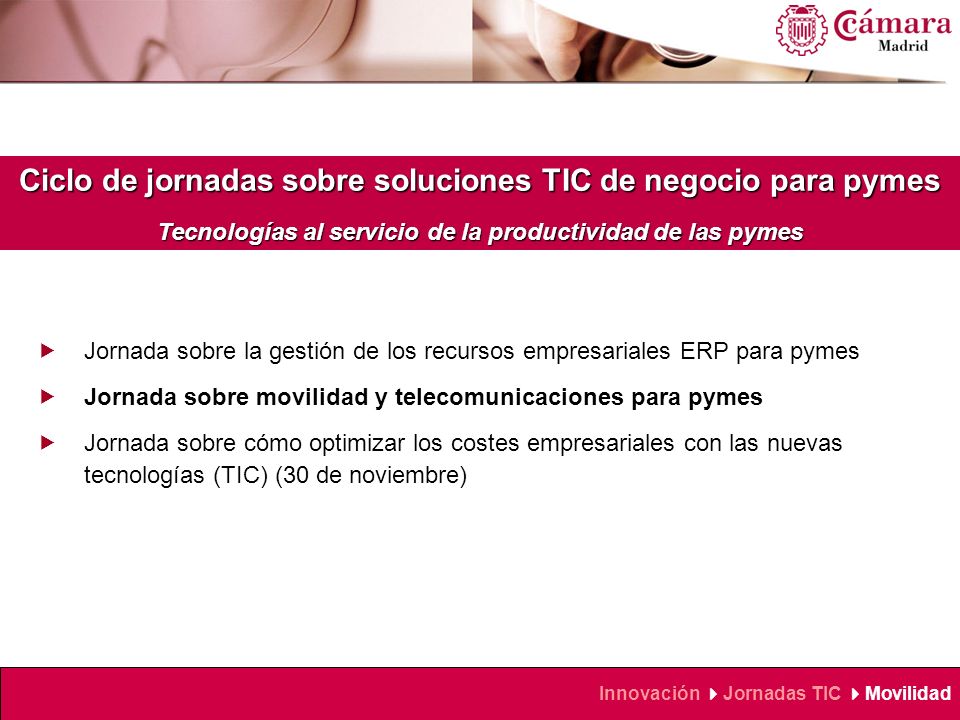 Cámara
Madrid

Ciclo de jornadas sobre soluciones TIC de negocio para pymes

Tecnologías al servicio de la productividad de las pymes

Jornada sobre la gestión de los recursos empresariales ERP para pymes

Jornada sobre movilidad y telecomunicaciones para pymes

Jornada sobre cómo optimizar los costes empresariales con las nuevas tecnologías (TIC) (30 de noviembre)

Innovación Jornadas TIC Movilidad